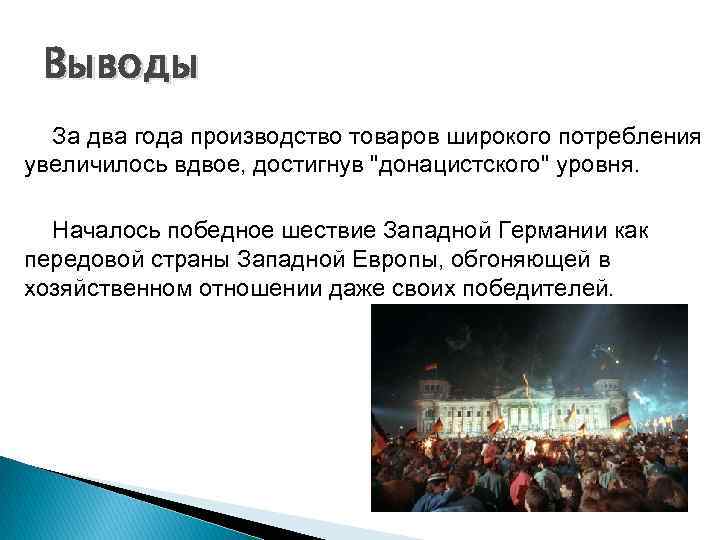 Выводы

За два года производство товаров широкого потребления увеличилось вдвое, достигнув "донацистского" уровня.

Началось победное шествие Западной Германии как передовой страны Западной Европы, обгоняющей в хозяйственном отношении даже своих победителей.